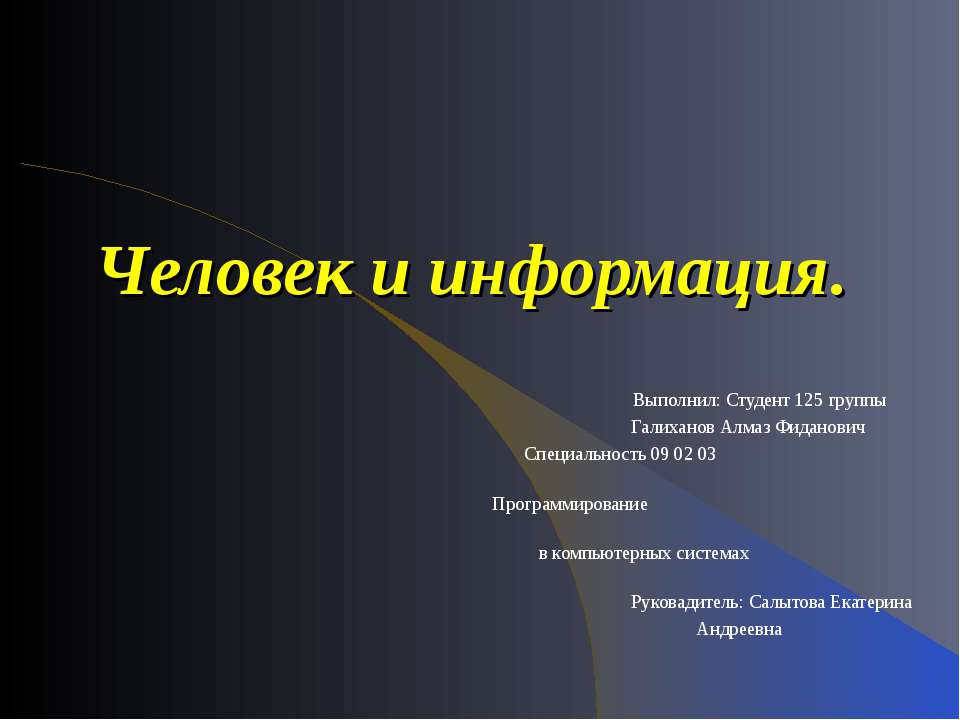 Человек и информация.

Выполнил: Студент 125 группы
Галиханов Алмаз Фиданович
Специальность 09 02 03

Программирование

в компьютерных системах

Руководитель: Салытова Екатерина Андреевна